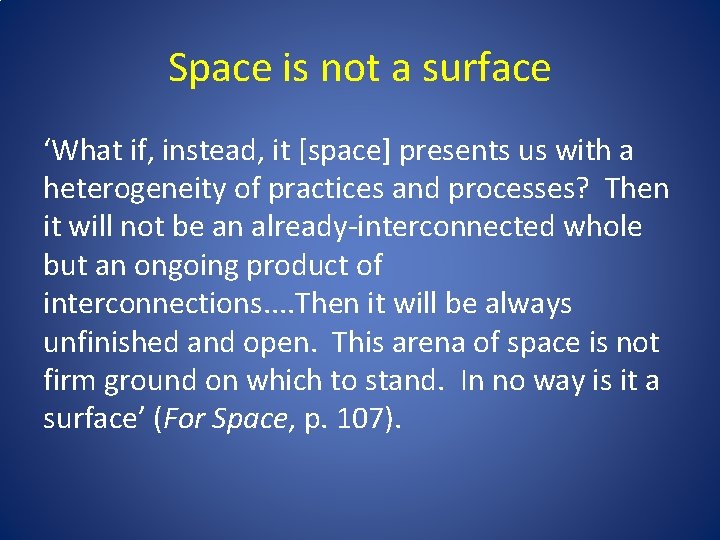 Space is not a surface

'What if, instead, it [space] presents us with a heterogeneity of practices and processes? Then it will not be an already-interconnected whole but an ongoing product of interconnections....Then it will be always unfinished and open. This arena of space is not firm ground on which to stand. In no way is it a surface' (For Space, p. 107).